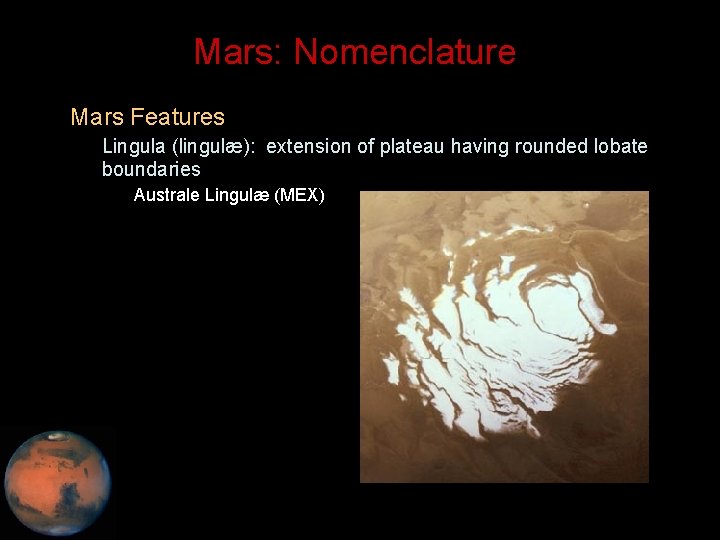 Mars: Nomenclature

Mars Features

Lingula (lingulæ): extension of plateau having rounded lobate boundaries

Australe Lingulæ (MEX)